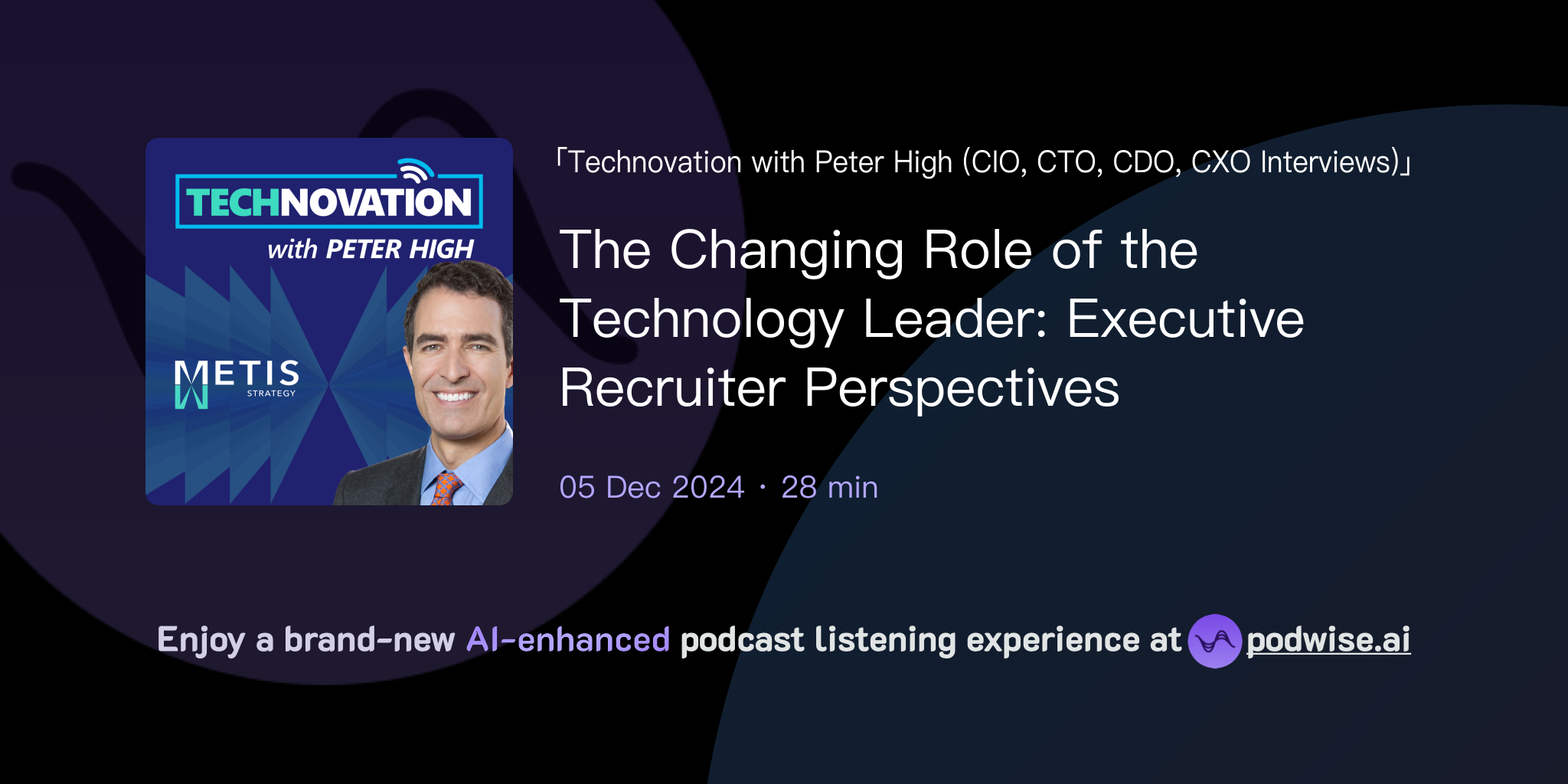 TECHNOVATION
with PETER HIGH

METIS
STRATEGY

「Technovation with Peter High (CIO, CTO, CDO, CXO Interviews)」

The Changing Role of the Technology Leader: Executive Recruiter Perspectives

05 Dec 2024 · 28 min

Enjoy a brand-new AI-enhanced podcast listening experience at podwise.ai